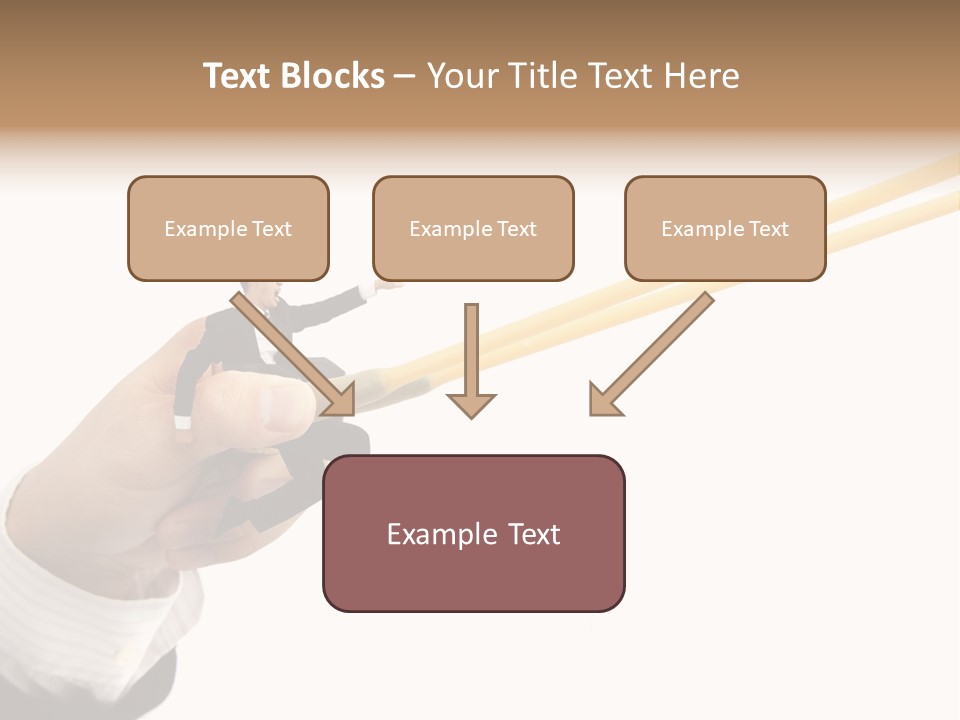 Text Blocks – Your Title Text Here

Example Text

Example Text

Example Text

Example Text